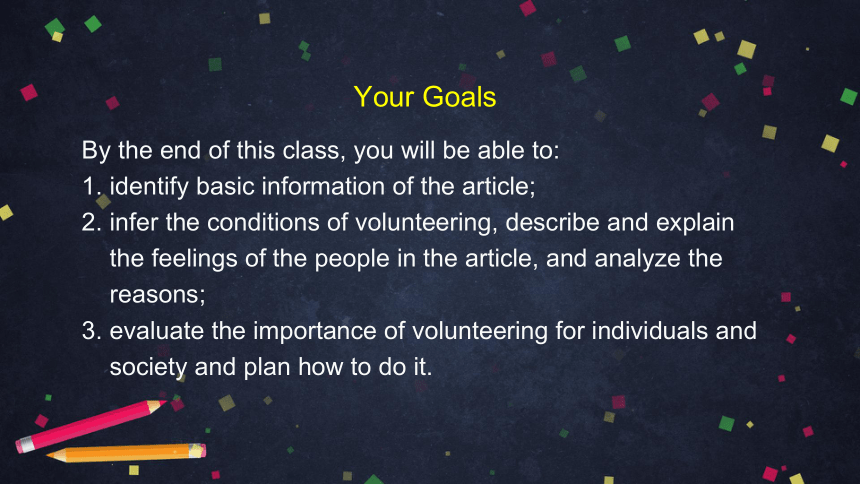 Your Goals

By the end of this class, you will be able to:
1. identify basic information of the article;
2. infer the conditions of volunteering, describe and explain the feelings of the people in the article, and analyze the reasons;
3. evaluate the importance of volunteering for individuals and society and plan how to do it.